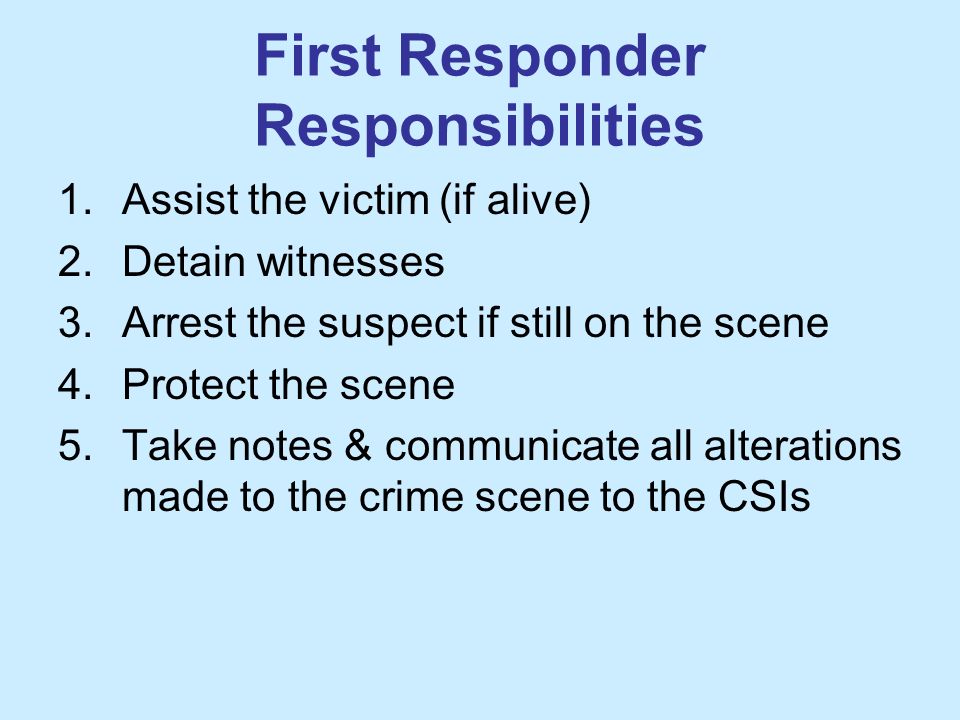 First Responder Responsibilities

1. Assist the victim (if alive)
2. Detain witnesses
3. Arrest the suspect if still on the scene
4. Protect the scene
5. Take notes & communicate all alterations made to the crime scene to the CSIs